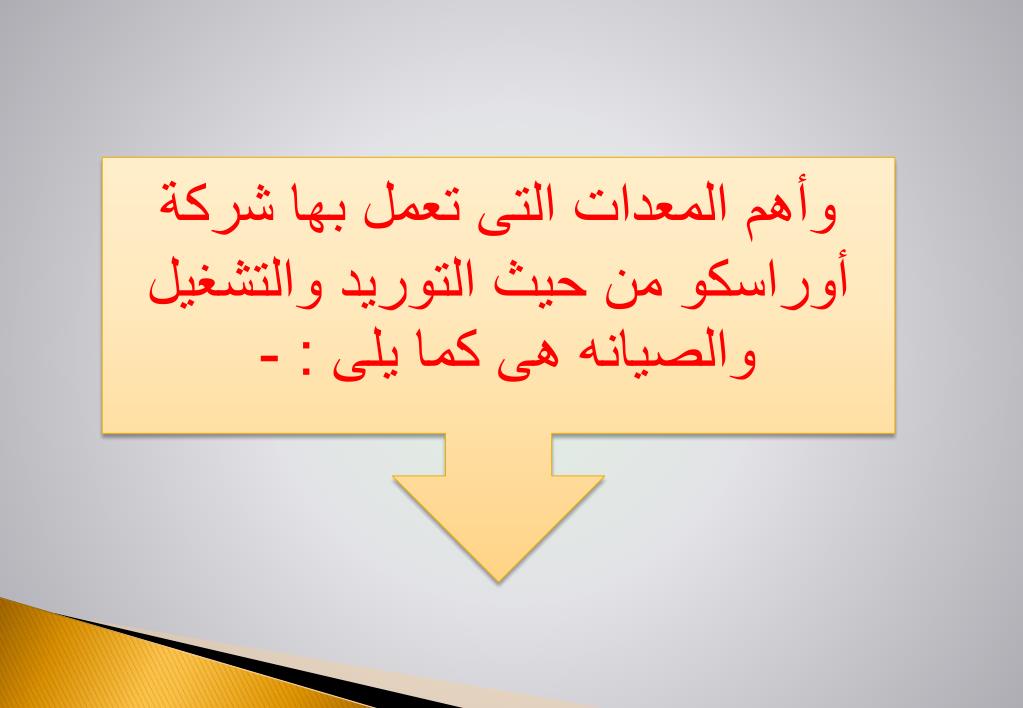 وأهم المعدات التى تعمل بها شركة أوراسكو من حيث التوريد والتشغيل والصيانه هى كما يلى : -